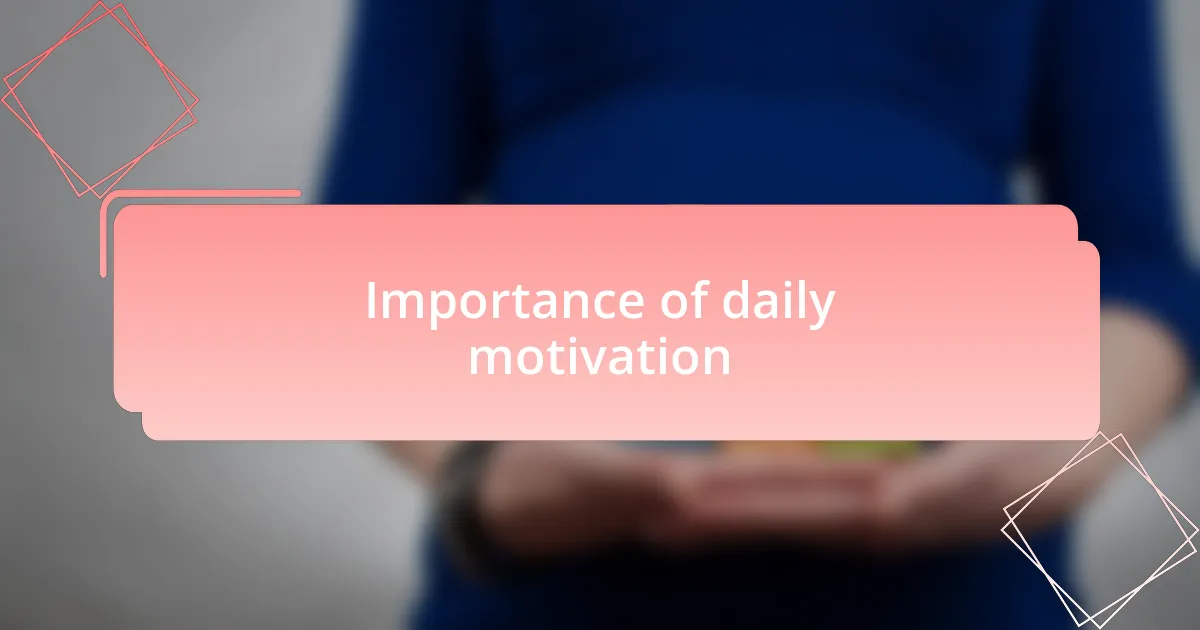 Importance of daily motivation